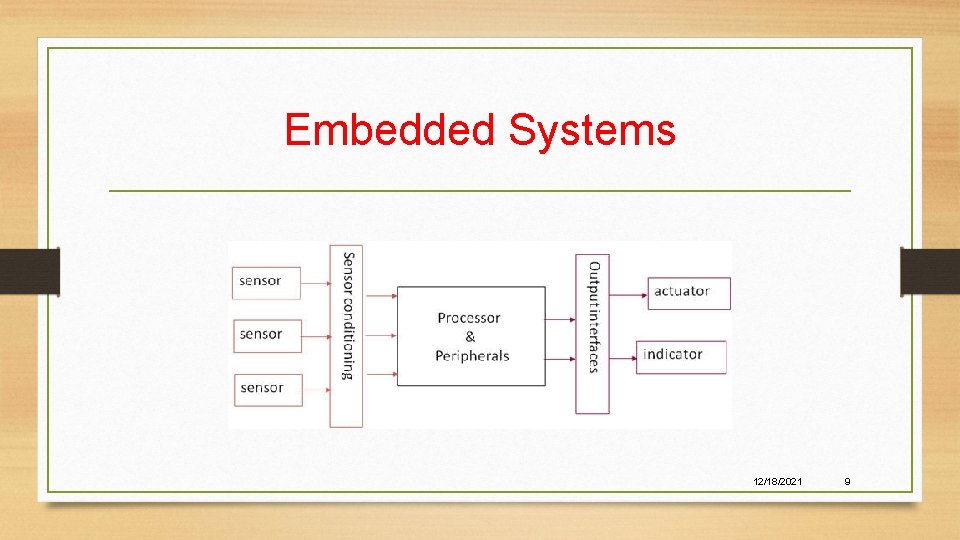 Embedded Systems

sensor
sensor
sensor
Sensor conditioning
Processor
&
Peripherals
Output interfaces
actuator
indicator

12/18/2021
9